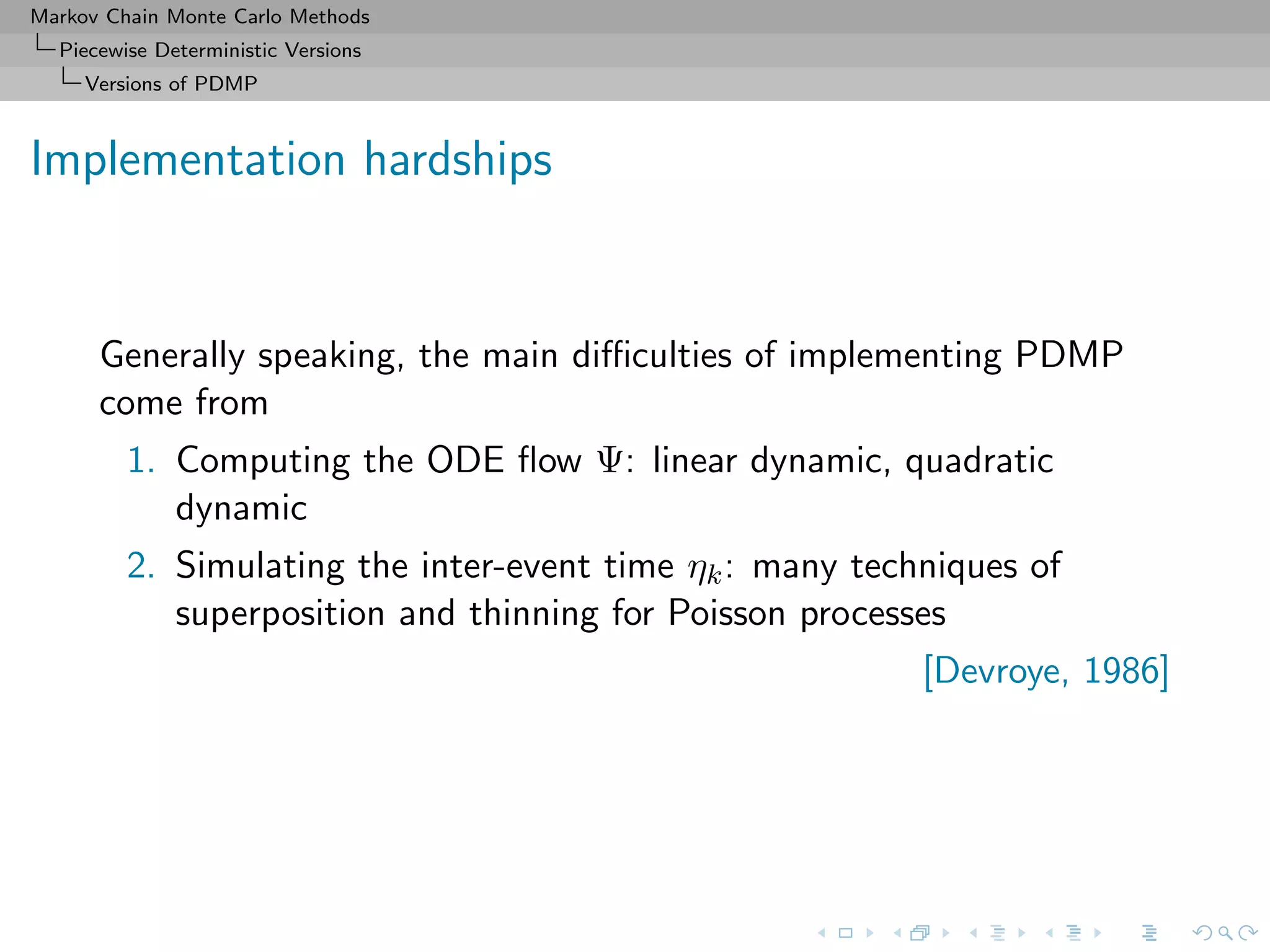 Markov Chain Monte Carlo Methods
Piecewise Deterministic Versions
Versions of PDMP

Implementation hardships

Generally speaking, the main difficulties of implementing PDMP come from

1. Computing the ODE flow $\Psi$: linear dynamic, quadratic dynamic
2. Simulating the inter-event time $\eta_k$: many techniques of superposition and thinning for Poisson processes

[Devroye, 1986]